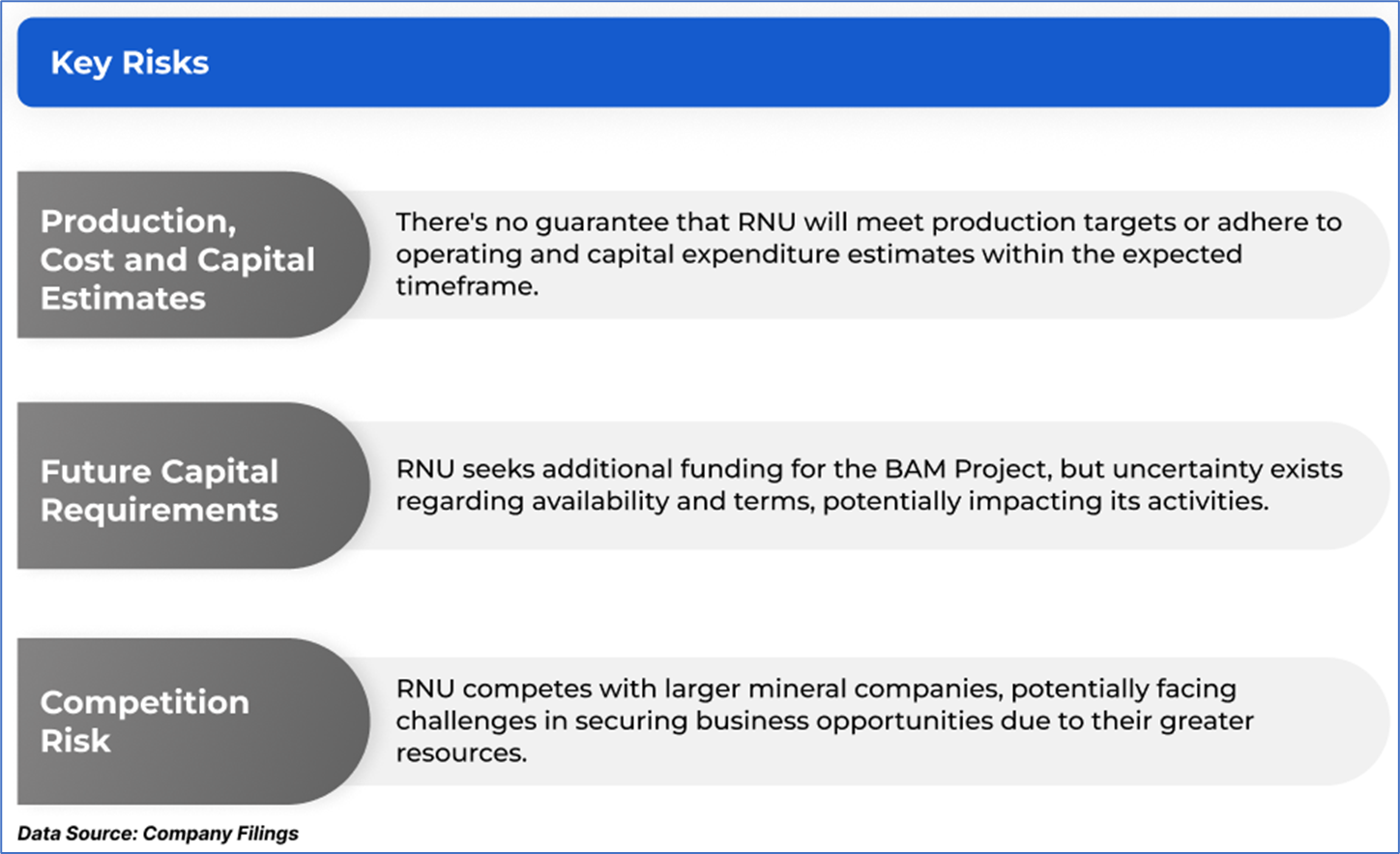 Key Risks

Production, Cost and Capital Estimates

There's no guarantee that RNU will meet production targets or adhere to operating and capital expenditure estimates within the expected timeframe.

Future Capital Requirements

RNU seeks additional funding for the BAM Project, but uncertainty exists regarding availability and terms, potentially impacting its activities.

Competition Risk

RNU competes with larger mineral companies, potentially facing challenges in securing business opportunities due to their greater resources.

Data Source: Company Filings